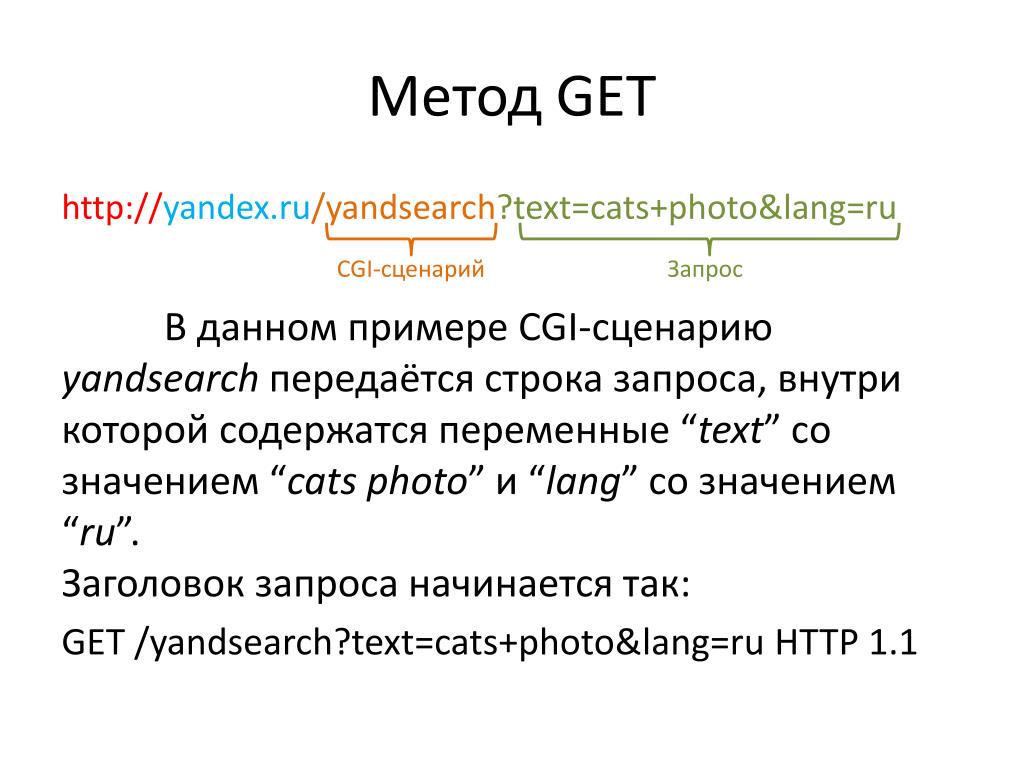 Метод GET

http://yandex.ru/yandsearch?text=cats+photo&lang=ru

CGI-сценарий

Запрос

В данном примере CGI-сценарию yandsearch передаётся строка запроса, внутри которой содержатся переменные “text” со значением “cats photo” и “lang” со значением “ru”.
Заголовок запроса начинается так:

GET /yandsearch?text=cats+photo&lang=ru HTTP 1.1